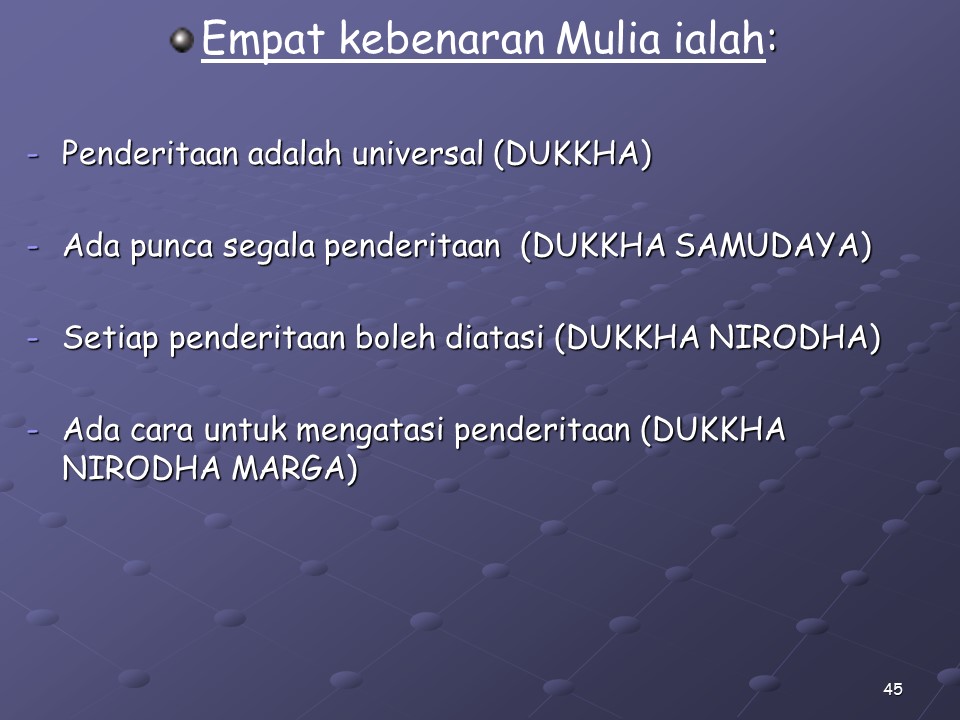 Empat kebenaran Mulia ialah:

- Penderitaan adalah universal (DUKKHA)

- Ada punca segala penderitaan (DUKKHA SAMUDAYA)

- Setiap penderitaan boleh diatasi (DUKKHA NIRODHA)

- Ada cara untuk mengatasi penderitaan (DUKKHA NIRODHA MARGA)

45